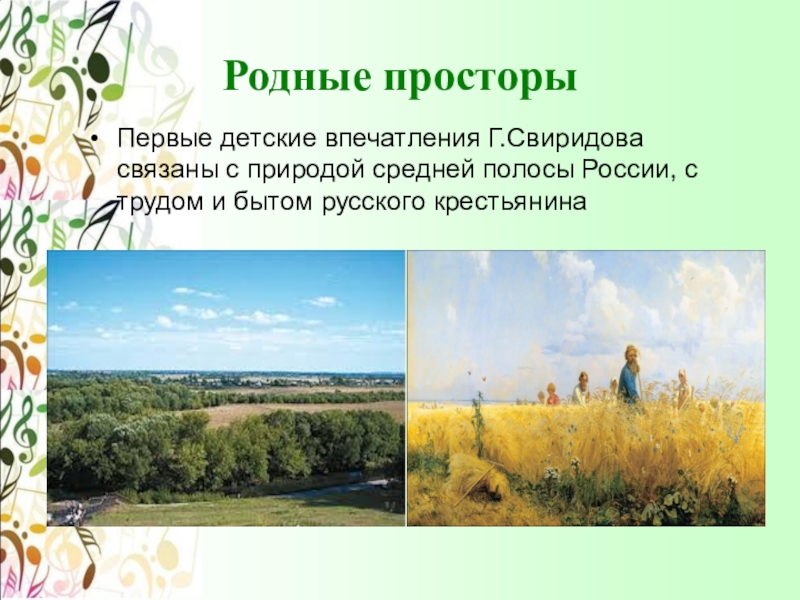 Родные просторы

• Первые детские впечатления Г.Свиридова связаны с природой средней полосы России, с трудом и бытом русского крестьянина